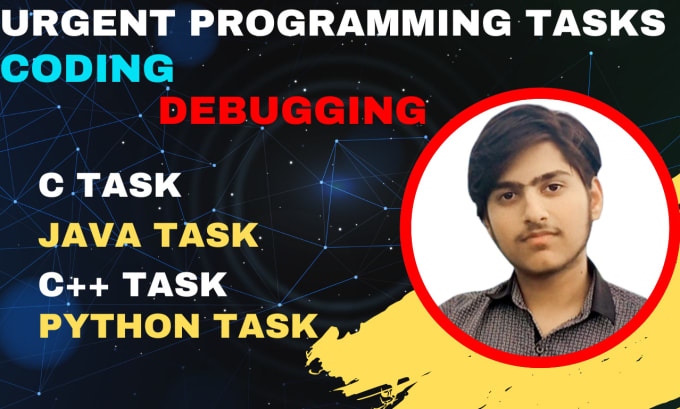 URGENT PROGRAMMING TASKS
CODING
DEBUGGING

C TASK
JAVA TASK
C++ TASK
PYTHON TASK